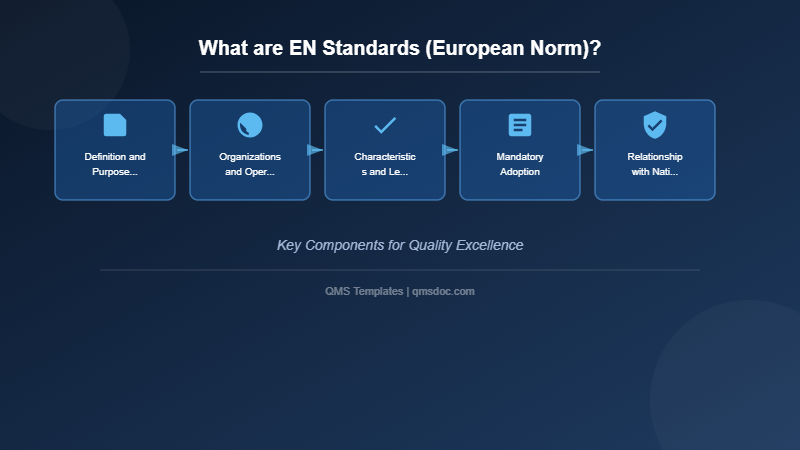 What are EN Standards (European Norm)?

Definition and Purpose...

Organizations and Oper...

Characteristic s and Le...

Mandatory Adoption

Relationship with Nati...

Key Components for Quality Excellence

QMS Templates | qmsdoc.com